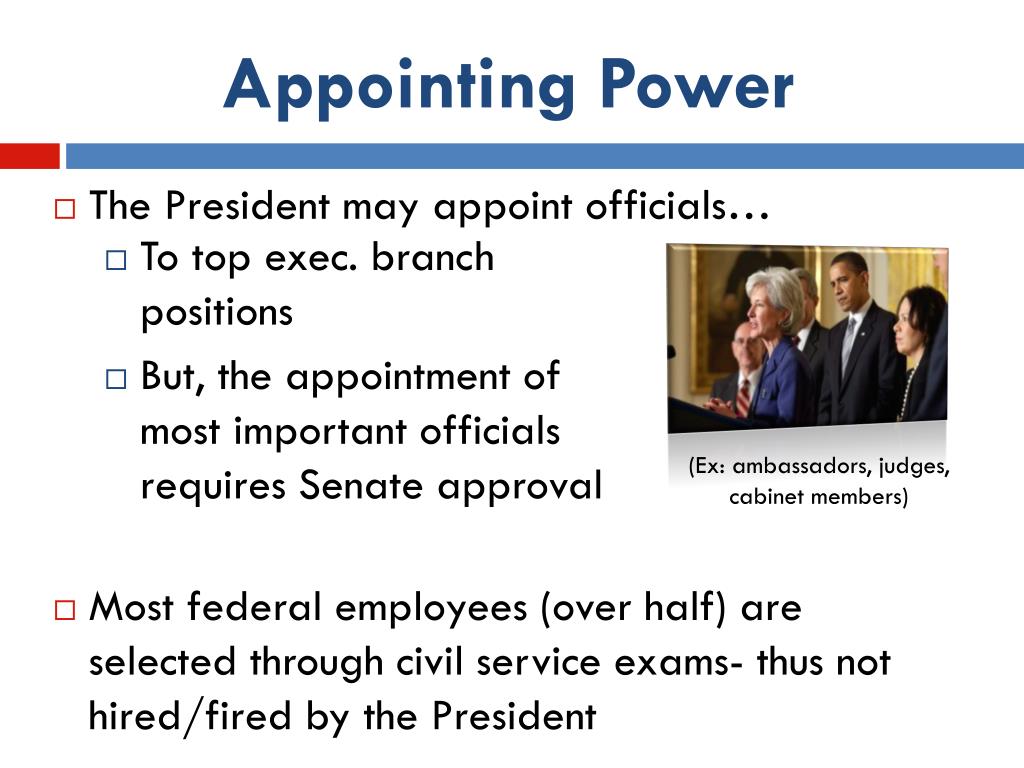 Appointing Power

□ The President may appoint officials…

□ To top exec. branch positions

□ But, the appointment of most important officials requires Senate approval

(Ex: ambassadors, judges, cabinet members)

□ Most federal employees (over half) are selected through civil service exams- thus not hired/fired by the President